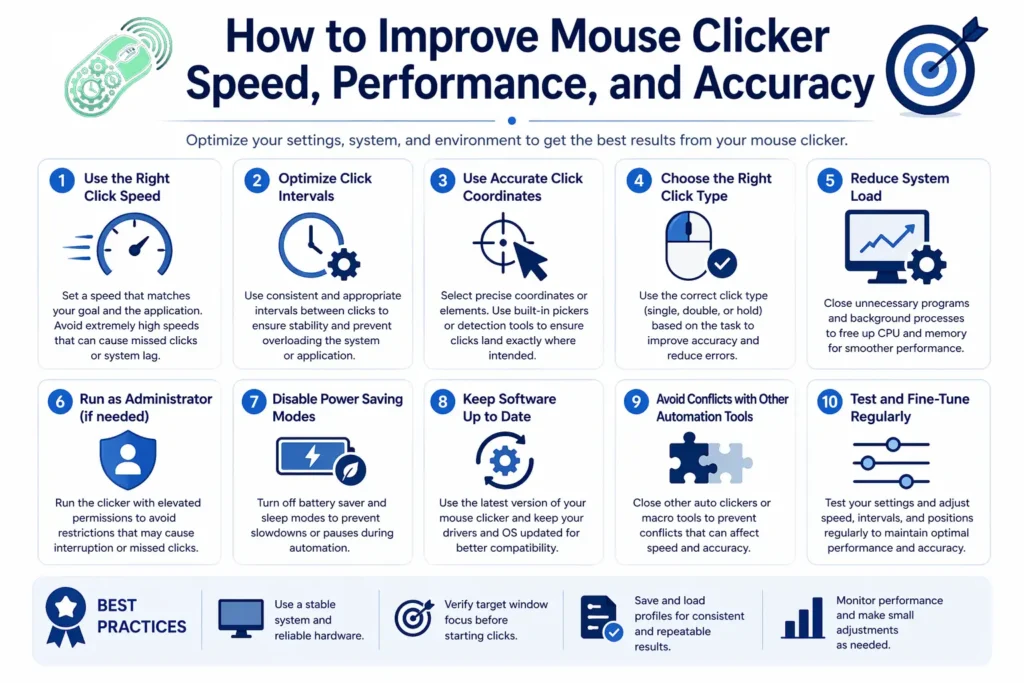 How to Improve Mouse Clicker Speed, Performance, and Accuracy

Optimize your settings, system, and environment to get the best results from your mouse clicker.

1 Use the Right Click Speed

Set a speed that matches your goal and the application. Avoid extremely high speeds that can cause missed clicks or system lag.

2 Optimize Click Intervals

Use consistent and appropriate intervals between clicks to ensure stability and prevent overloading the system or application.

3 Use Accurate Click Coordinates

Select precise coordinates or elements. Use built-in pickers or detection tools to ensure clicks land exactly where intended.

4 Choose the Right Click Type

Use the correct click type (single, double, or hold) based on the task to improve accuracy and reduce errors.

5 Reduce System Load

Close unnecessary programs and background processes to free up CPU and memory for smoother performance.

6 Run as Administrator (if needed)

Run the clicker with elevated permissions to avoid restrictions that may cause interruption or missed clicks.

7 Disable Power Saving Modes

Turn off battery saver and sleep modes to prevent slowdowns or pauses during automation.

8 Keep Software Up to Date

Use the latest version of your mouse clicker and keep your drivers and OS updated for better compatibility.

9 Avoid Conflicts with Other Automation Tools

Close other auto clickers or macro tools to prevent conflicts that can affect speed and accuracy.

10 Test and Fine-Tune Regularly

Test your settings and adjust speed, intervals, and positions regularly to maintain optimal performance and accuracy.

BEST PRACTICES

Use a stable system and reliable hardware.

Verify target window focus before starting clicks.

Save and load profiles for consistent and repeatable results.

Monitor performance and make small adjustments as needed.